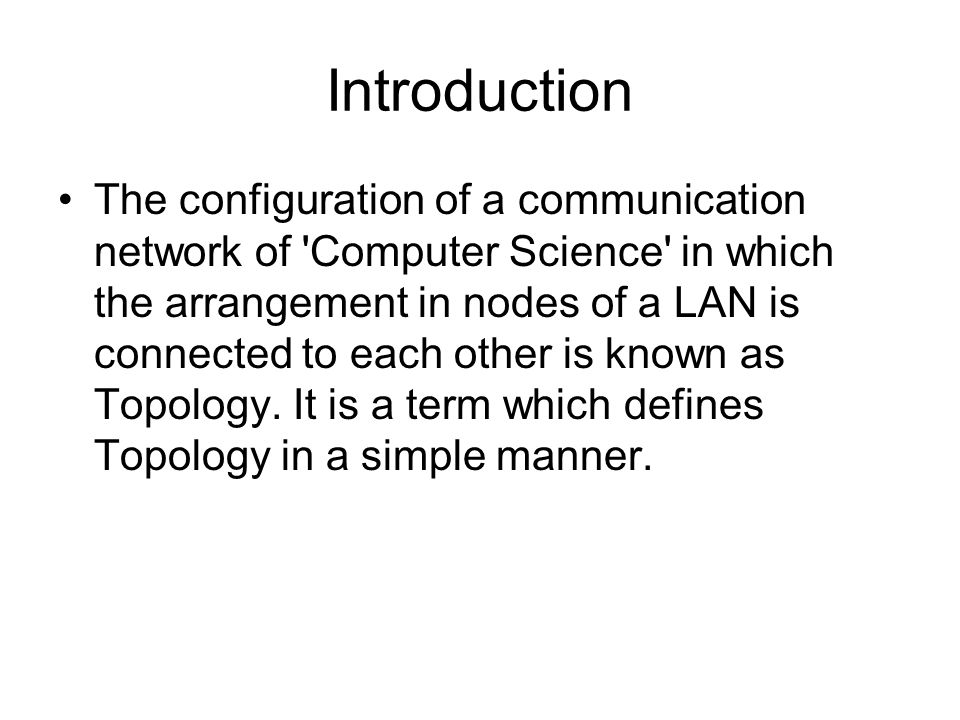 Introduction

• The configuration of a communication network of 'Computer Science' in which the arrangement in nodes of a LAN is connected to each other is known as Topology. It is a term which defines Topology in a simple manner.